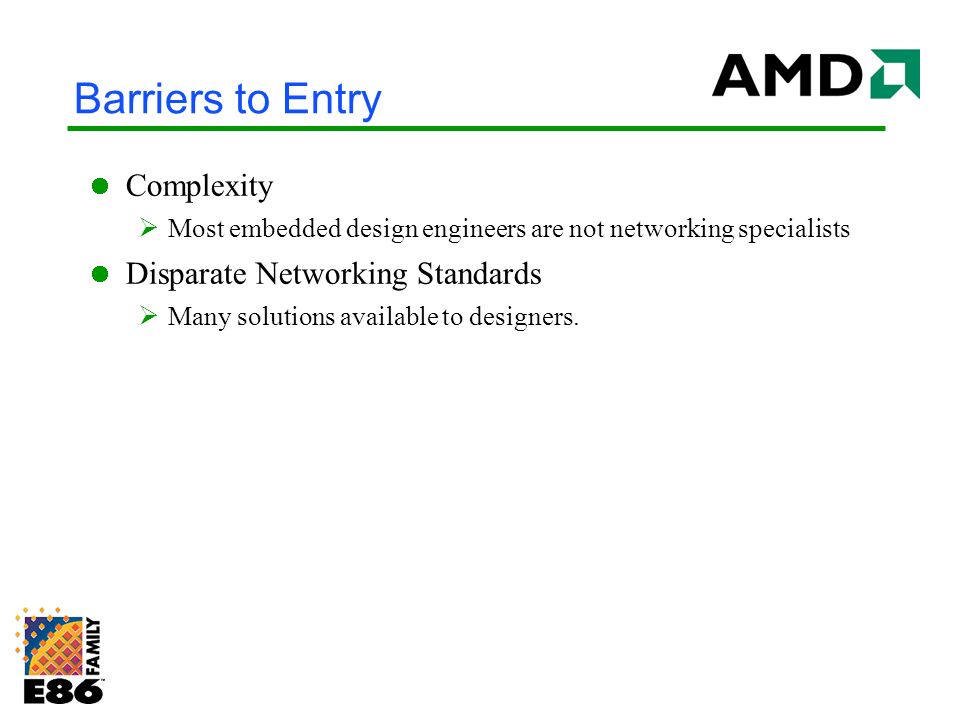 Barriers to Entry

AMD

- Complexity
  - Most embedded design engineers are not networking specialists
- Disparate Networking Standards
  - Many solutions available to designers.

E86 FAMILY